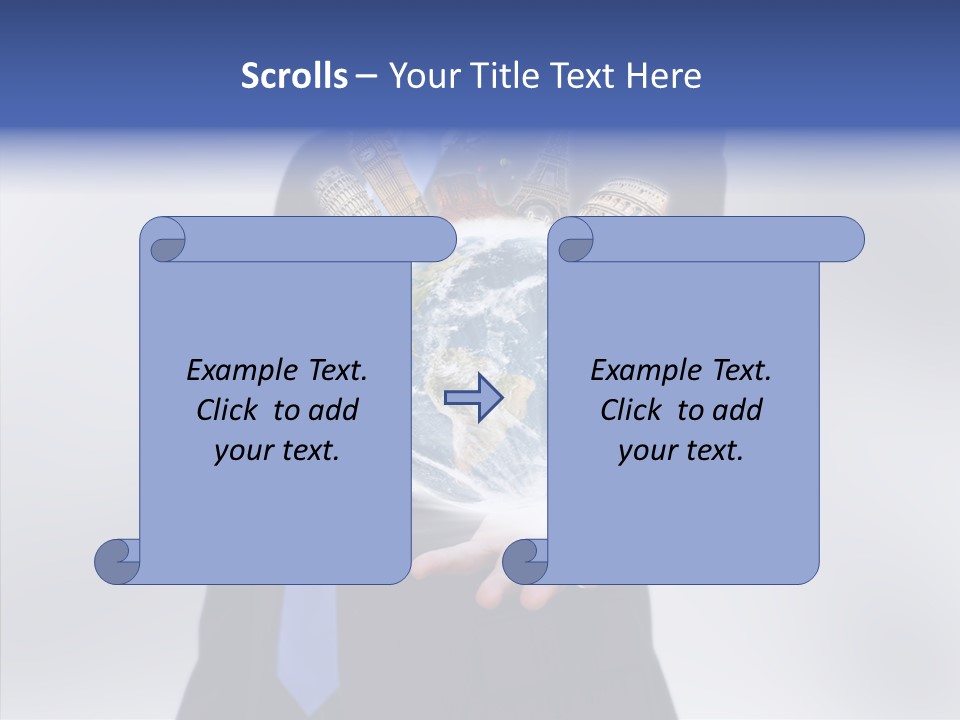 Scrolls – Your Title Text Here

Example Text. Click to add your text.

Example Text. Click to add your text.